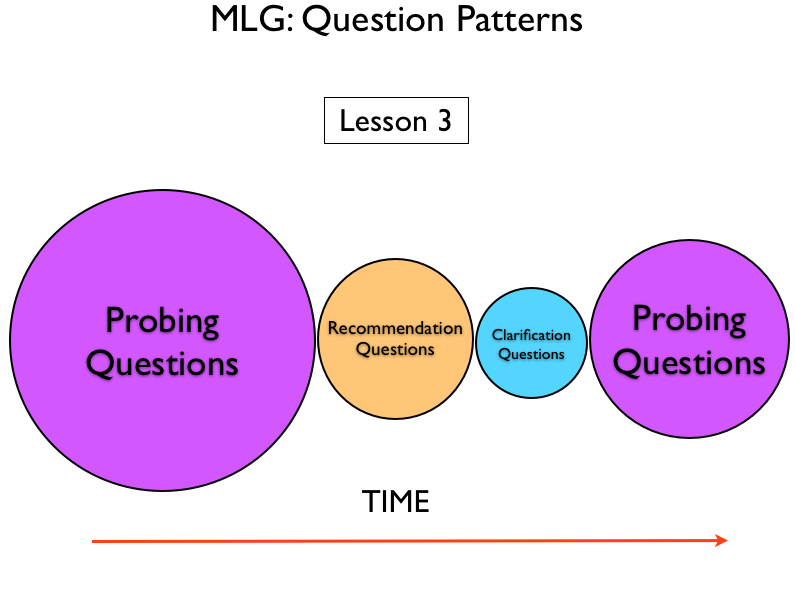 MLG: Question Patterns

Lesson 3

Probing Questions

Recommendation Questions

Clarification Questions

Probing Questions

TIME